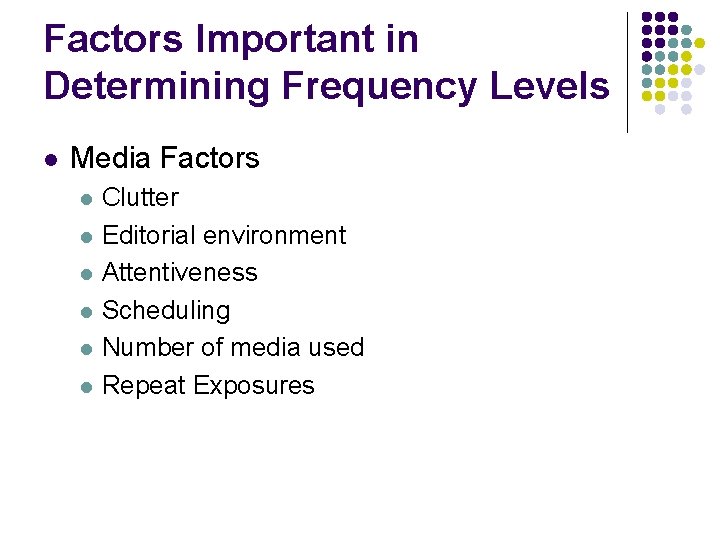 Factors Important in Determining Frequency Levels

- Media Factors
  - Clutter
  - Editorial environment
  - Attentiveness
  - Scheduling
  - Number of media used
  - Repeat Exposures